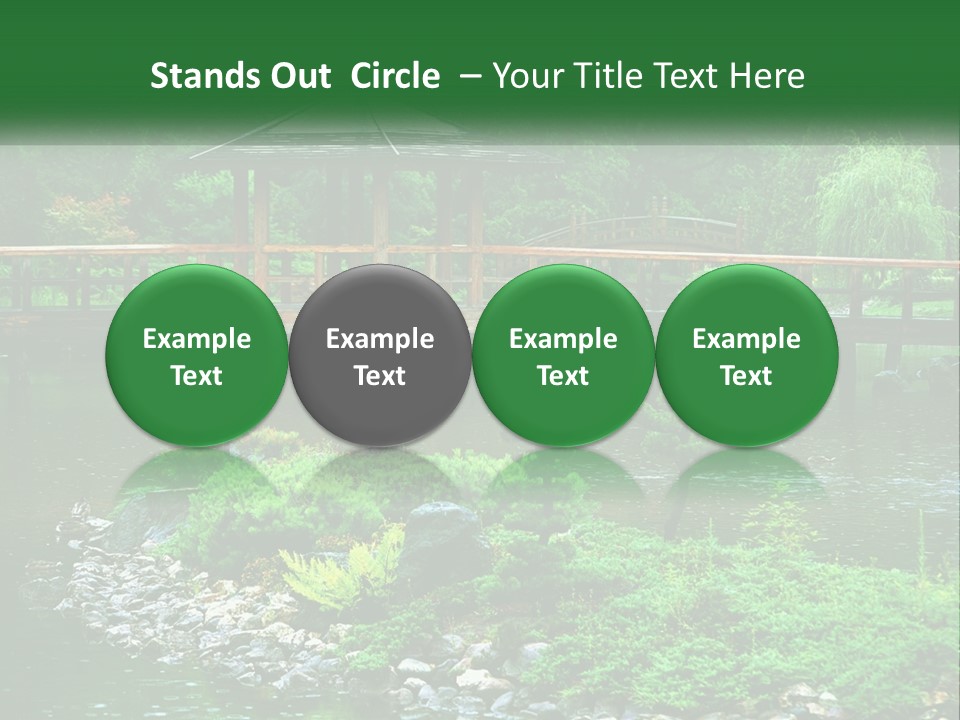 Stands Out Circle – Your Title Text Here

Example Text

Example Text

Example Text

Example Text